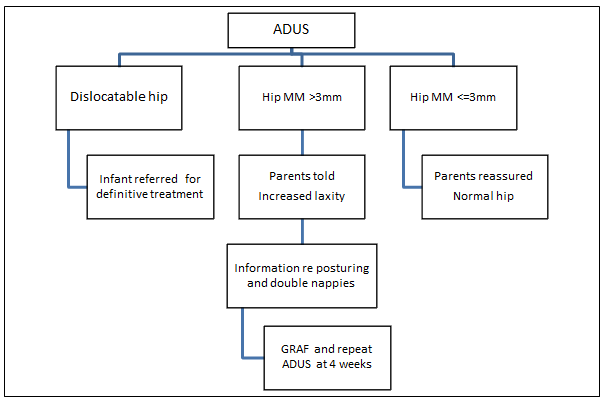 ADUS

Dislocatable hip

Infant referred for definitive treatment

Hip MM >3mm

Parents told Increased laxity

Information re posturing and double nappies

GRAF and repeat ADUS at 4 weeks

Hip MM <=3mm

Parents reassured Normal hip